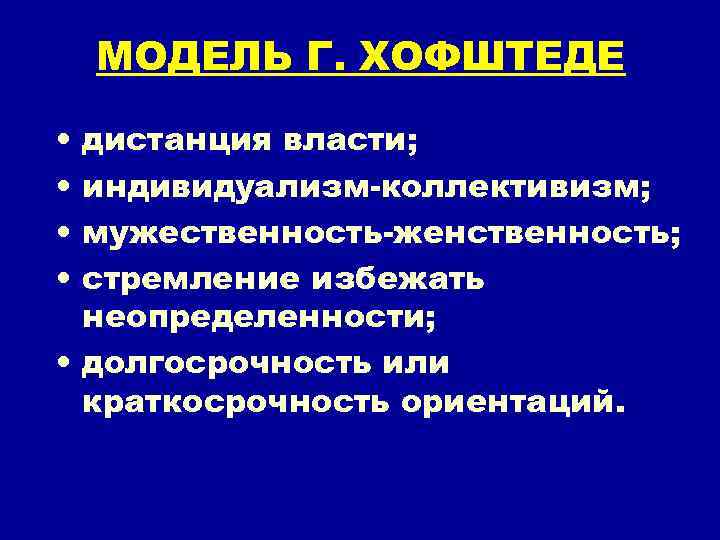 МОДЕЛЬ Г. ХОФШТЕДЕ

• дистанция власти;
• индивидуализм-коллективизм;
• мужественность-женственность;
• стремление избежать неопределенности;
• долгосрочность или краткосрочность ориентаций.